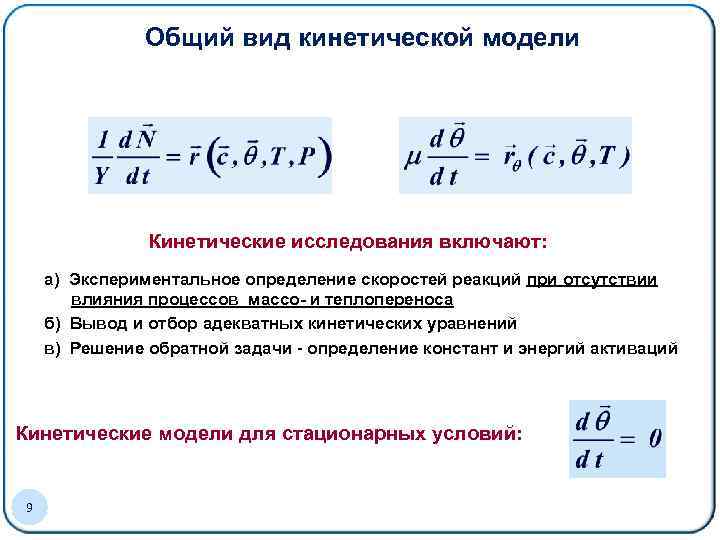 Общий вид кинетической модели

$\frac{1}{Y}\frac{d\vec{N}}{dt} = \vec{r}\left(\vec{c}, \vec{\theta}, T, P\right)$

$\mu\frac{d\vec{\theta}}{dt} = \vec{r}_{\theta}(\vec{c}, \vec{\theta}, T)$

Кинетические исследования включают:

а) Экспериментальное определение скоростей реакций при отсутствии влияния процессов массо- и теплопереноса

б) Вывод и отбор адекватных кинетических уравнений

в) Решение обратной задачи - определение констант и энергий активаций

Кинетические модели для стационарных условий:

$\frac{d\vec{\theta}}{dt} = 0$

9